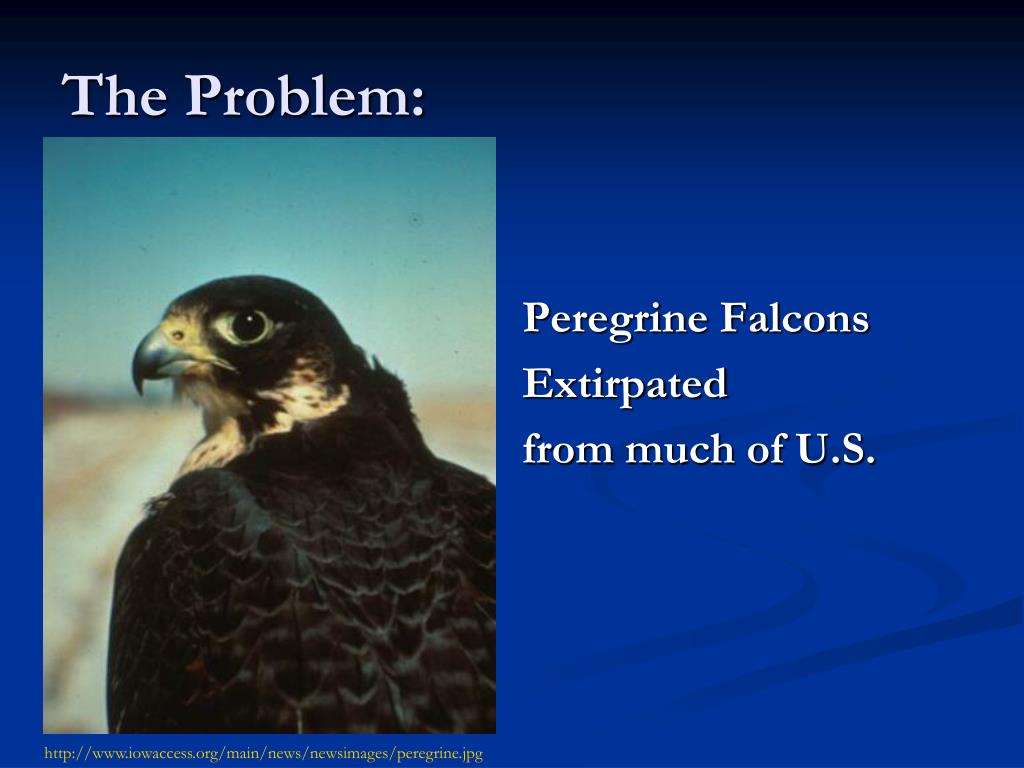 The Problem:

Peregrine Falcons
Extirpated
from much of U.S.

http://www.iowaccess.org/main/news/newsimages/peregrine.jpg